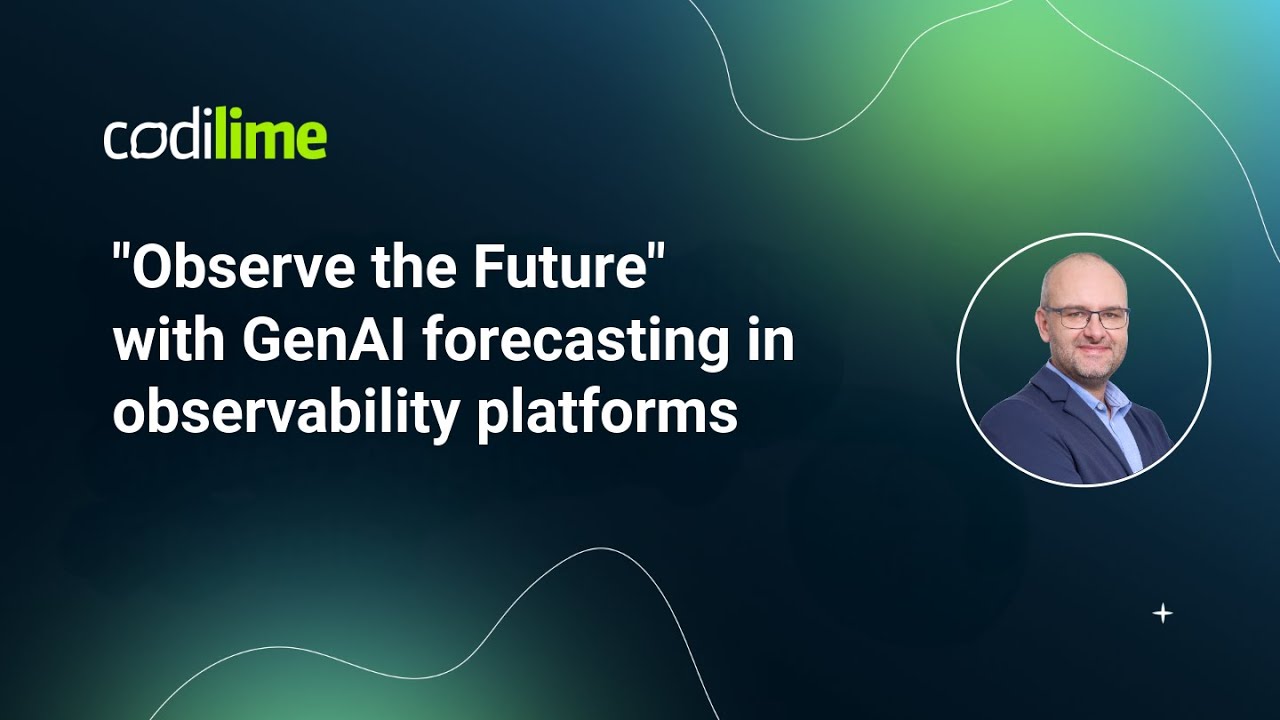 codilime

"Observe the Future" with GenAI forecasting in observability platforms